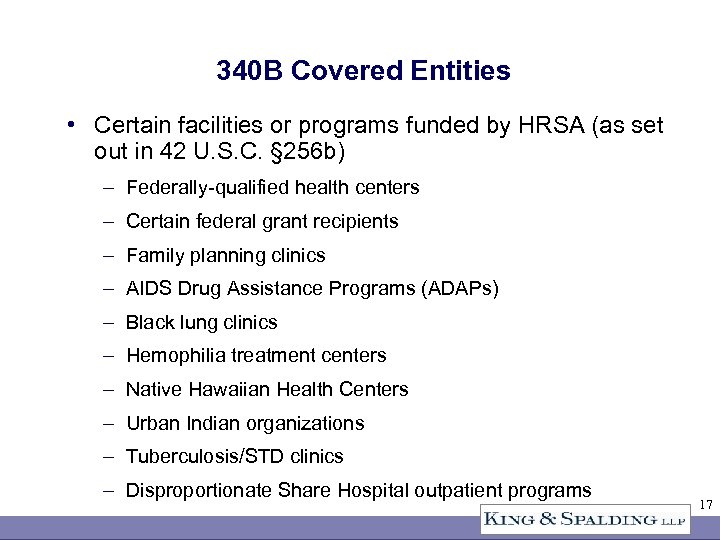 340B Covered Entities

• Certain facilities or programs funded by HRSA (as set out in 42 U.S.C. §256b)

– Federally-qualified health centers
– Certain federal grant recipients
– Family planning clinics
– AIDS Drug Assistance Programs (ADAPs)
– Black lung clinics
– Hemophilia treatment centers
– Native Hawaiian Health Centers
– Urban Indian organizations
– Tuberculosis/STD clinics
– Disproportionate Share Hospital outpatient programs

17

KING & SPALDING LLP